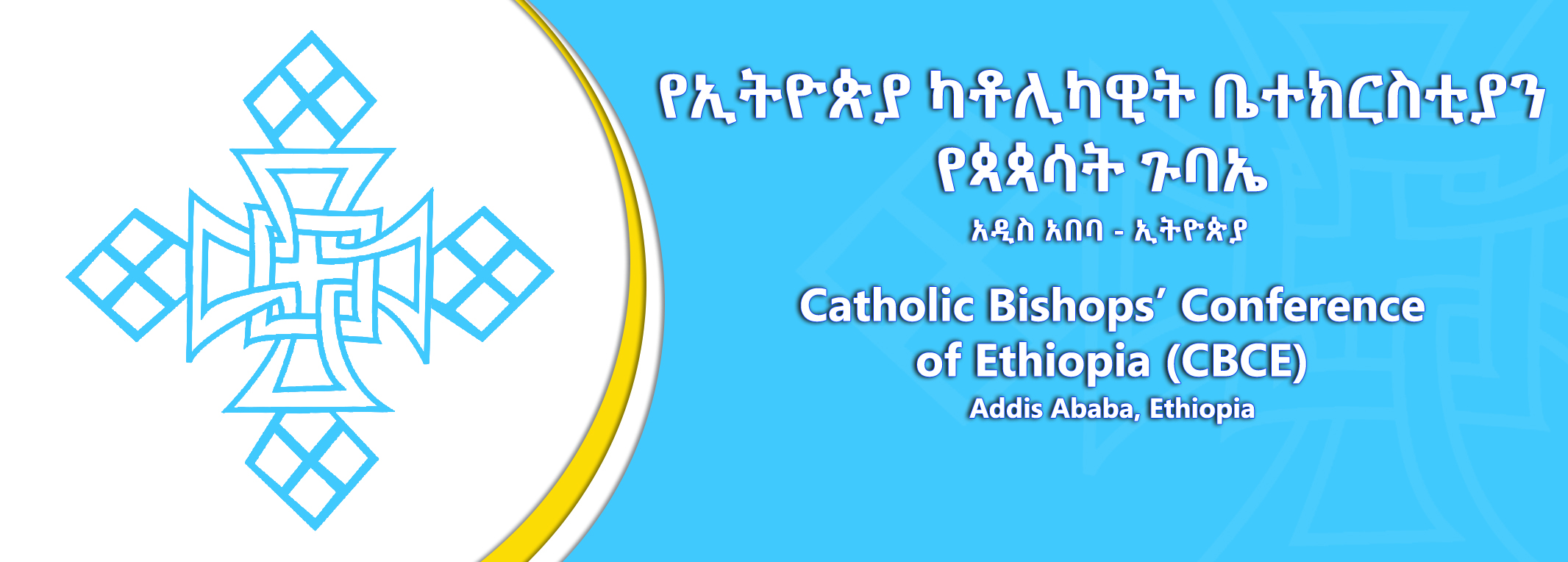 የኢትዮጵያ ካቶሊካዊት ቤተክርስቲያን የጳጳሳት ጉባኤ

አዲስ አበባ - ኢትዮጵያ

Catholic Bishops' Conference of Ethiopia (CBCE)

Addis Ababa, Ethiopia